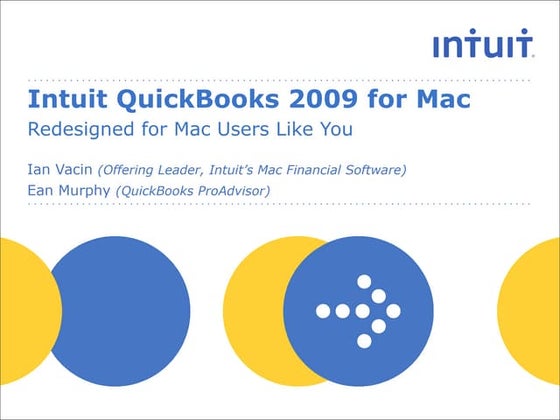 intuit.

Intuit QuickBooks 2009 for Mac
Redesigned for Mac Users Like You

Ian Vacin (Offering Leader, Intuit's Mac Financial Software)
Ean Murphy (QuickBooks ProAdvisor)